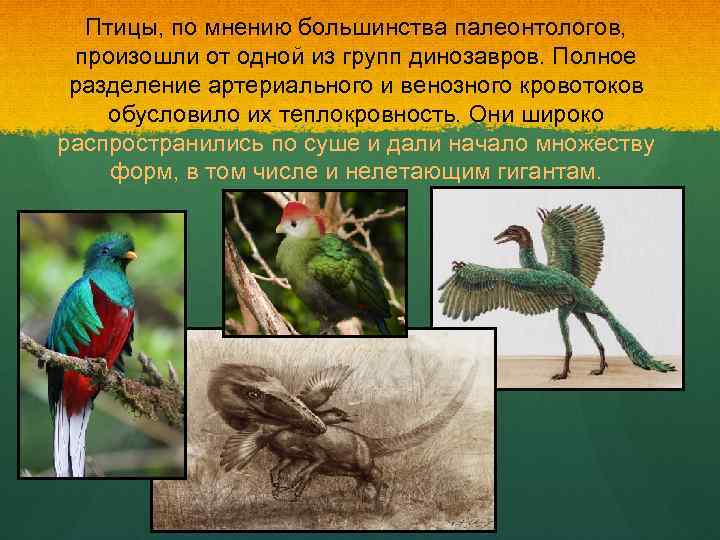 Птицы, по мнению большинства палеонтологов, произошли от одной из групп динозавров. Полное разделение артериального и венозного кровотоков обусловило их теплокровность. Они широко распространились по суше и дали начало множеству форм, в том числе и нелетающим гигантам.